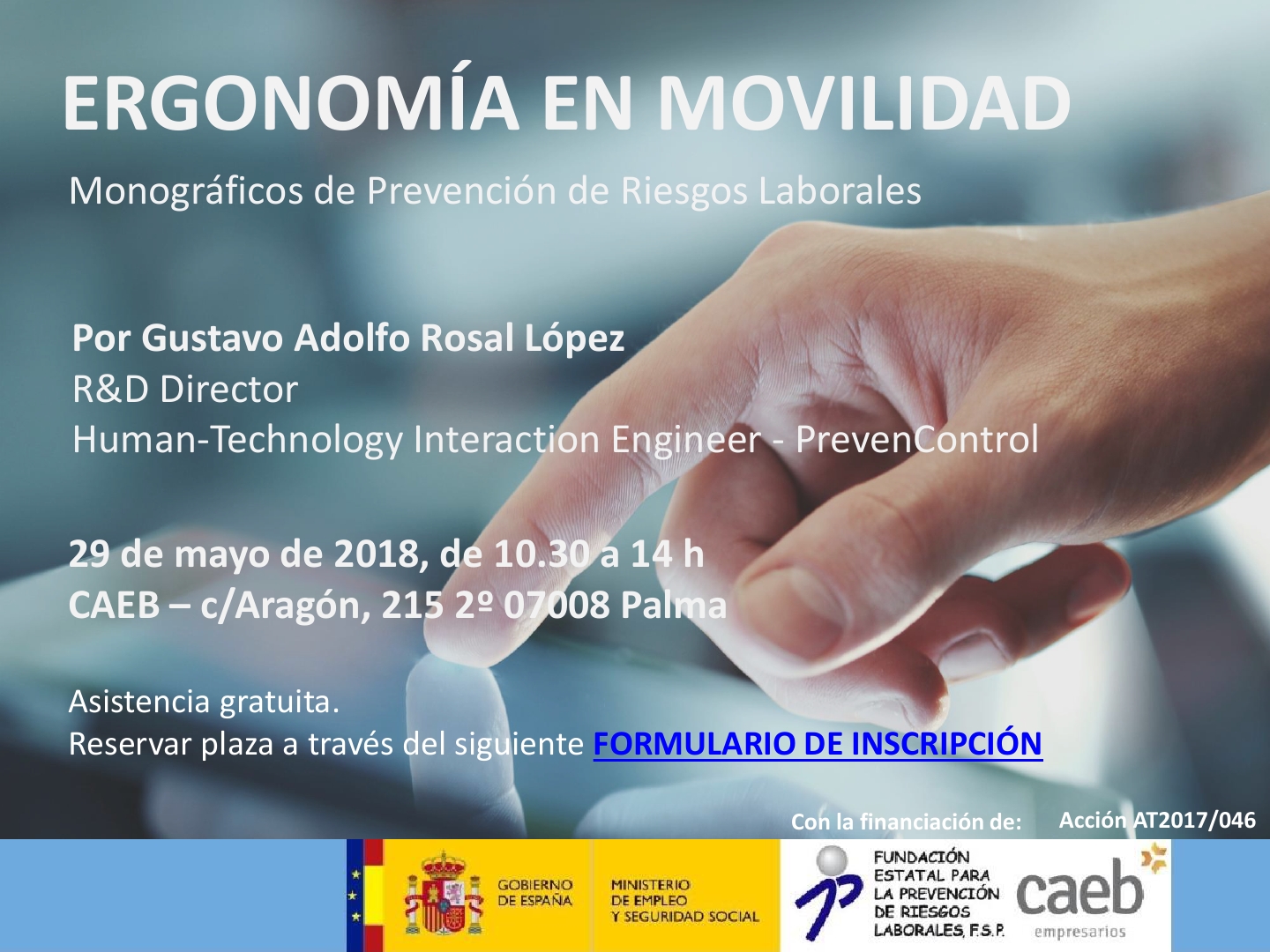 ERGONOMÍA EN MOVILIDAD

Monográficos de Prevención de Riesgos Laborales

Por Gustavo Adolfo Rosal López
R&D Director
Human-Technology Interaction Engineer - PrevenControl

29 de mayo de 2018, de 10.30 a 14 h
CAEB – c/Aragón, 215 2º 07008 Palma

Asistencia gratuita.
Reservar plaza a través del siguiente FORMULARIO DE INSCRIPCIÓN

Con la financiación de:

Acción AT2017/046

GOBIERNO DE ESPAÑA

MINISTERIO DE EMPLEO Y SEGURIDAD SOCIAL

FUNDACIÓN ESTATAL PARA LA PREVENCIÓN DE RIESGOS LABORALES, F.S.P.

caeb empresarios